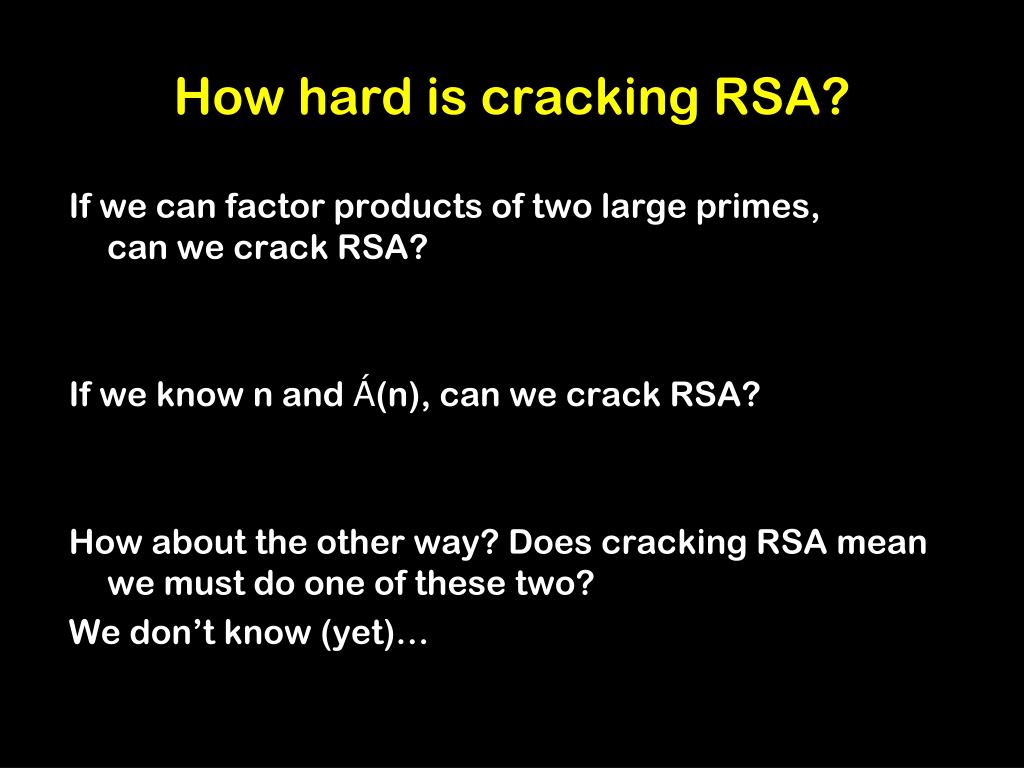 How hard is cracking RSA?

If we can factor products of two large primes, can we crack RSA?

If we know n and Á(n), can we crack RSA?

How about the other way? Does cracking RSA mean we must do one of these two?

We don’t know (yet)…